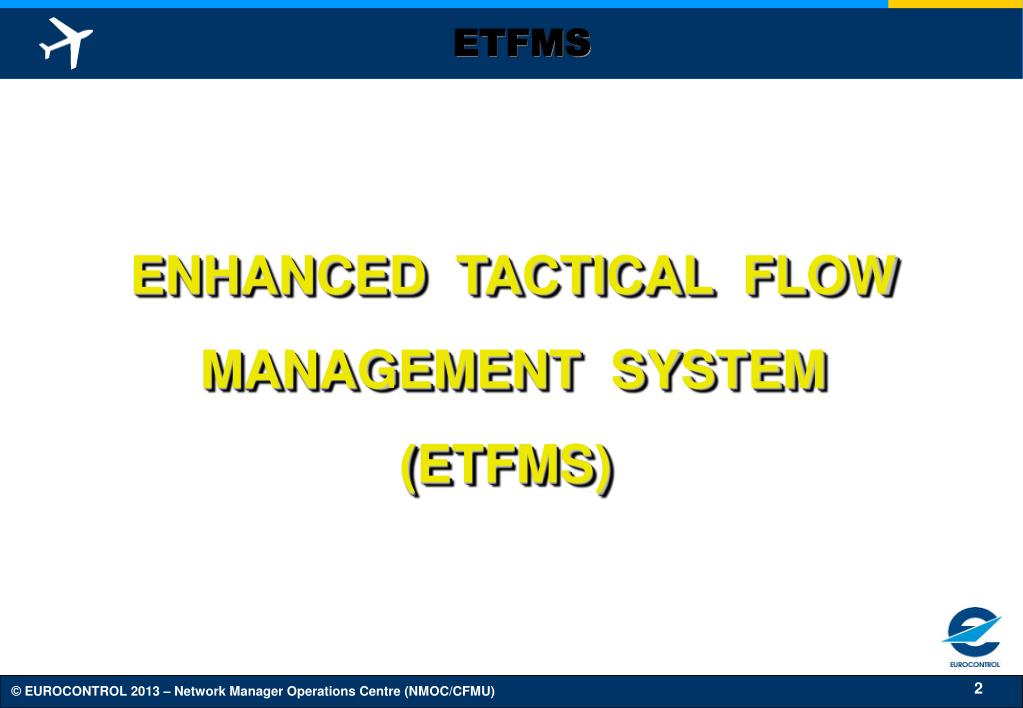 ETFMS

ENHANCED TACTICAL FLOW MANAGEMENT SYSTEM (ETFMS)

EUROCONTROL

© EUROCONTROL 2013 – Network Manager Operations Centre (NMOC/CFMU)

2